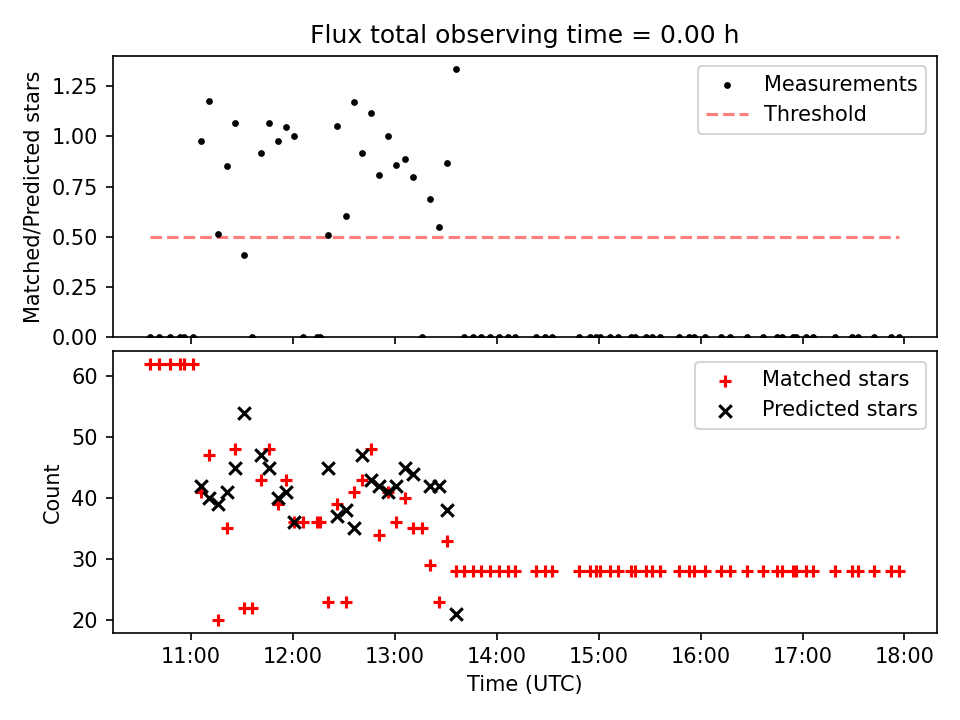 Flux total observing time = 0.00 h

Matched/Predicted stars

1.25
1.00
0.75
0.50
0.25
0.00

Measurements
Threshold

Count

60
50
40
30
20

Matched stars
Predicted stars

11:00
12:00
13:00
14:00
15:00
16:00
17:00
18:00

Time (UTC)